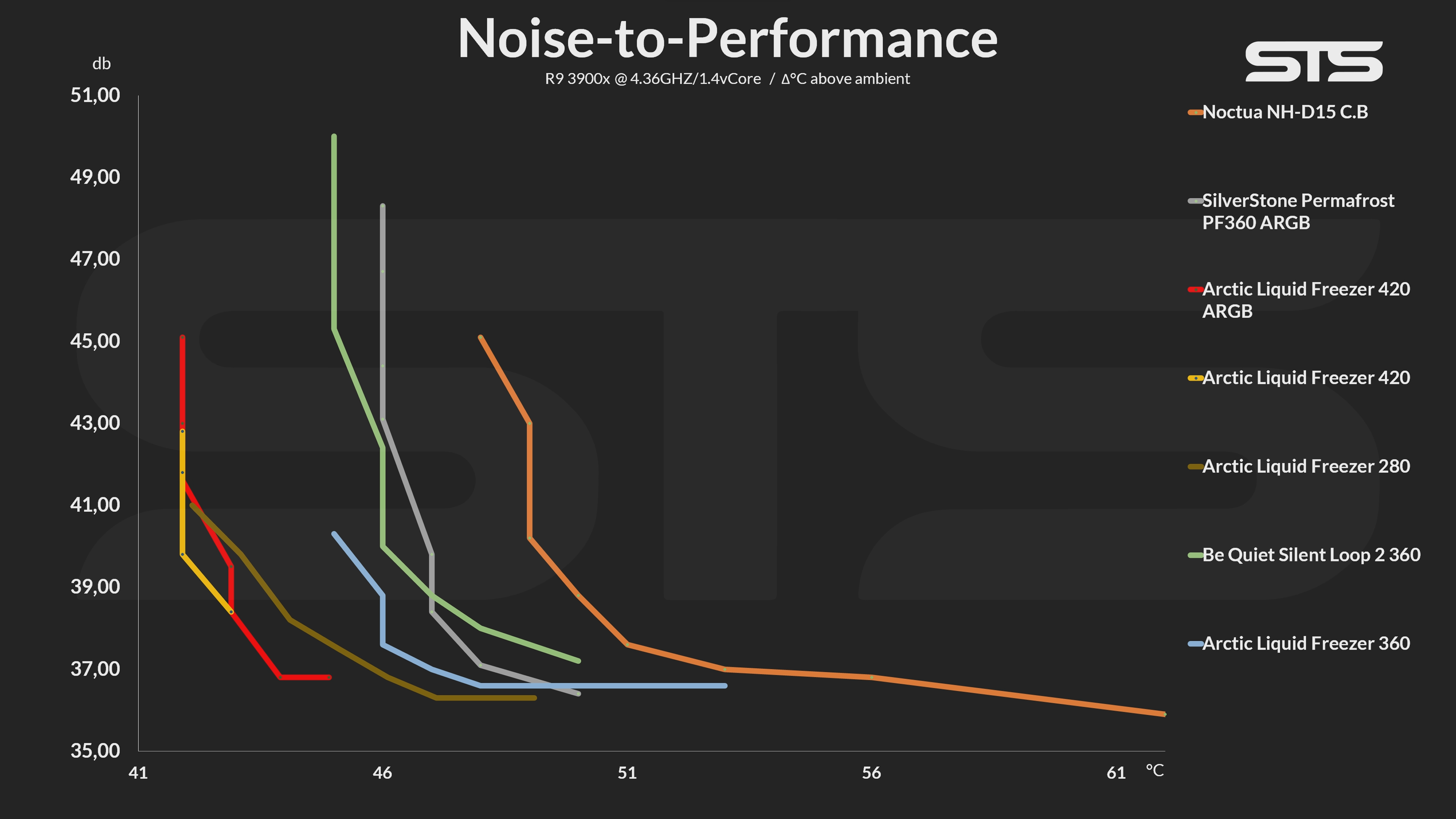 Noise-to-Performance

R9 3900x @ 4.36GHZ/1.4vCore / Δ°C above ambient

STS

db

51,00
49,00
47,00
45,00
43,00
41,00
39,00
37,00
35,00

41
46
51
56
61
°C

Noctua NH-D15 C.B
SilverStone Permafrost PF360 ARGB
Arctic Liquid Freezer 420 ARGB
Arctic Liquid Freezer 420
Arctic Liquid Freezer 280
Be Quiet Silent Loop 2 360
Arctic Liquid Freezer 360